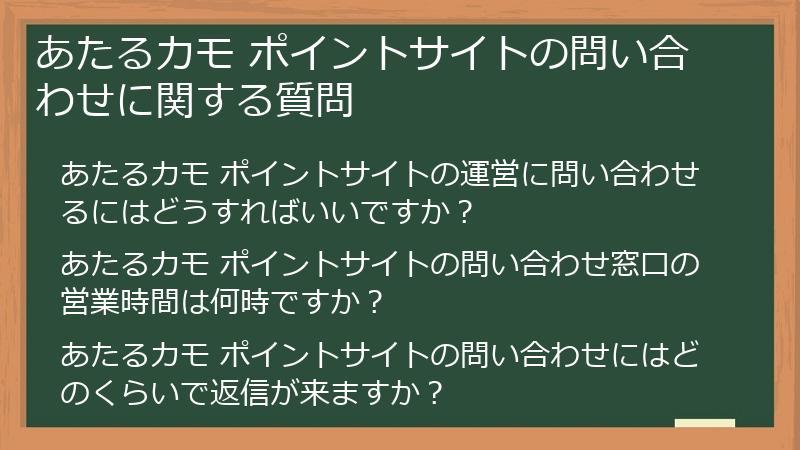 あたるカモ ポイントサイトの問い合わせに関する質問

あたるカモ ポイントサイトの運営に問い合わせるにはどうすればいいですか？

あたるカモ ポイントサイトの問い合わせ窓口の営業時間は何時ですか？

あたるカモ ポイントサイトの問い合わせにはどのくらいで返信が来ますか？